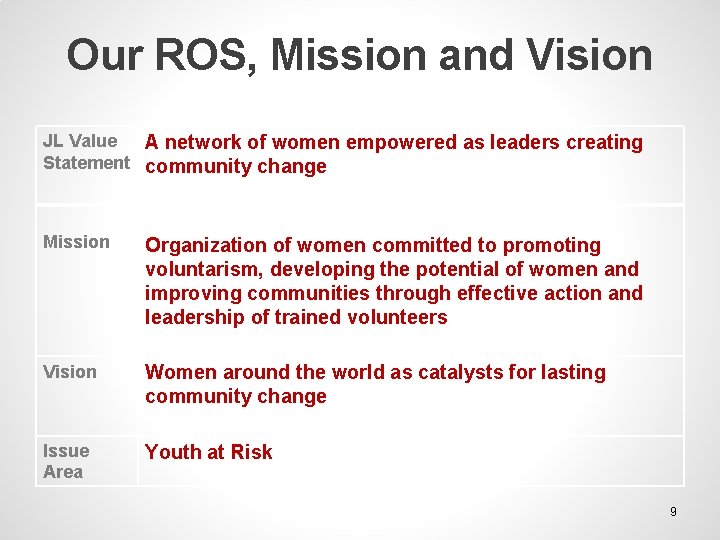 Our ROS, Mission and Vision

| | |
|---|---|
| JL Value Statement | A network of women empowered as leaders creating community change |
| Mission | Organization of women committed to promoting voluntarism, developing the potential of women and improving communities through effective action and leadership of trained volunteers |
| Vision | Women around the world as catalysts for lasting community change |
| Issue Area | Youth at Risk |

9